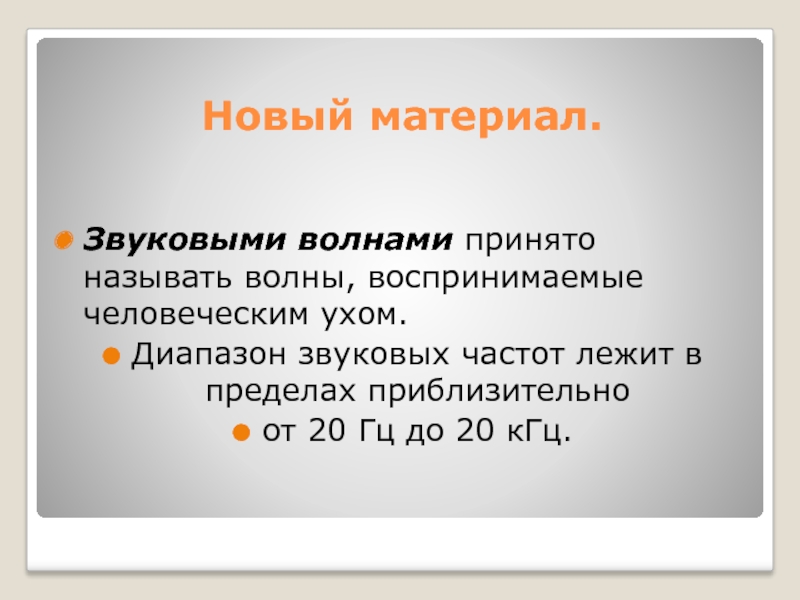 Новый материал.

Звуковыми волнами принято называть волны, воспринимаемые человеческим ухом.

Диапазон звуковых частот лежит в пределах приблизительно

от 20 Гц до 20 кГц.